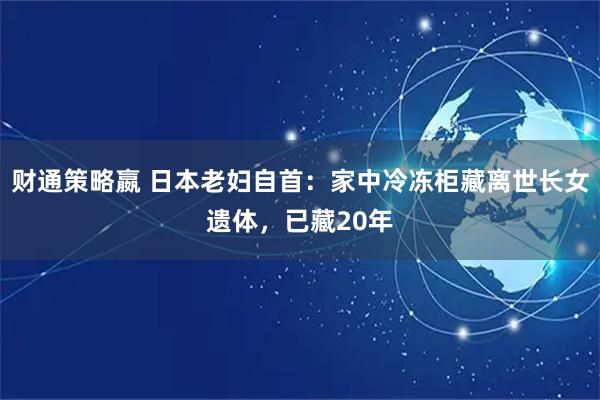 财通策略赢 日本老妇自首：家中冷冻柜藏离世长女遗体，已藏20年